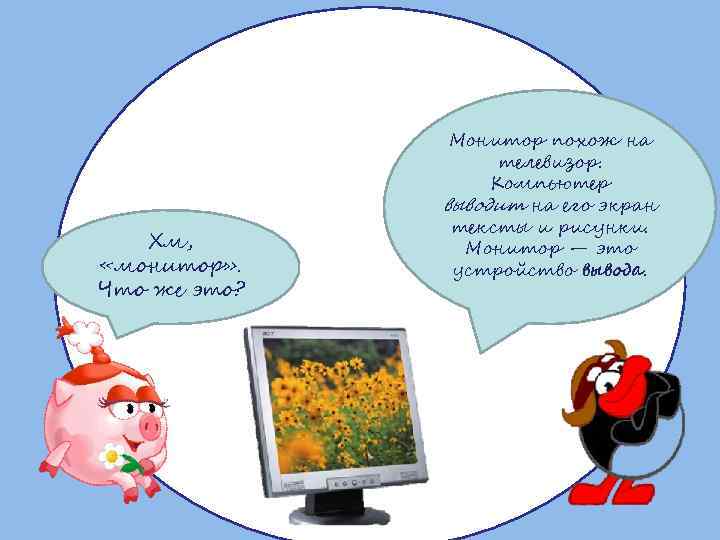 Хм, «монитор». Что же это?

Монитор похож на телевизор. Компьютер выводит на его экран тексты и рисунки. Монитор — это устройство вывода.